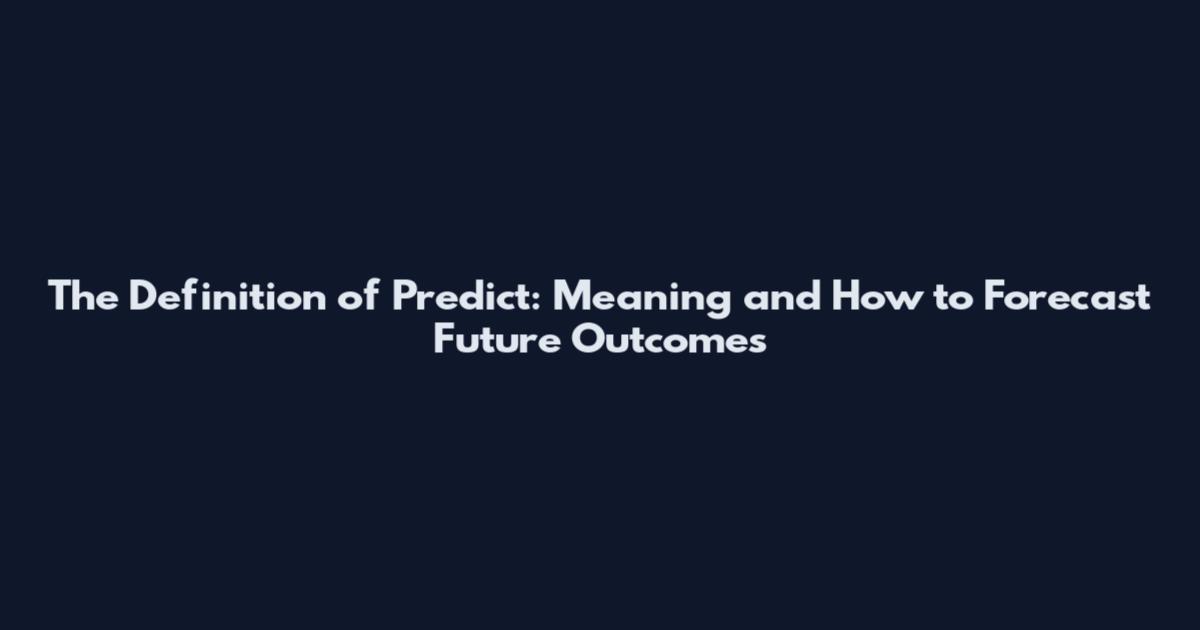 The Definition of Predict: Meaning and How to Forecast Future Outcomes